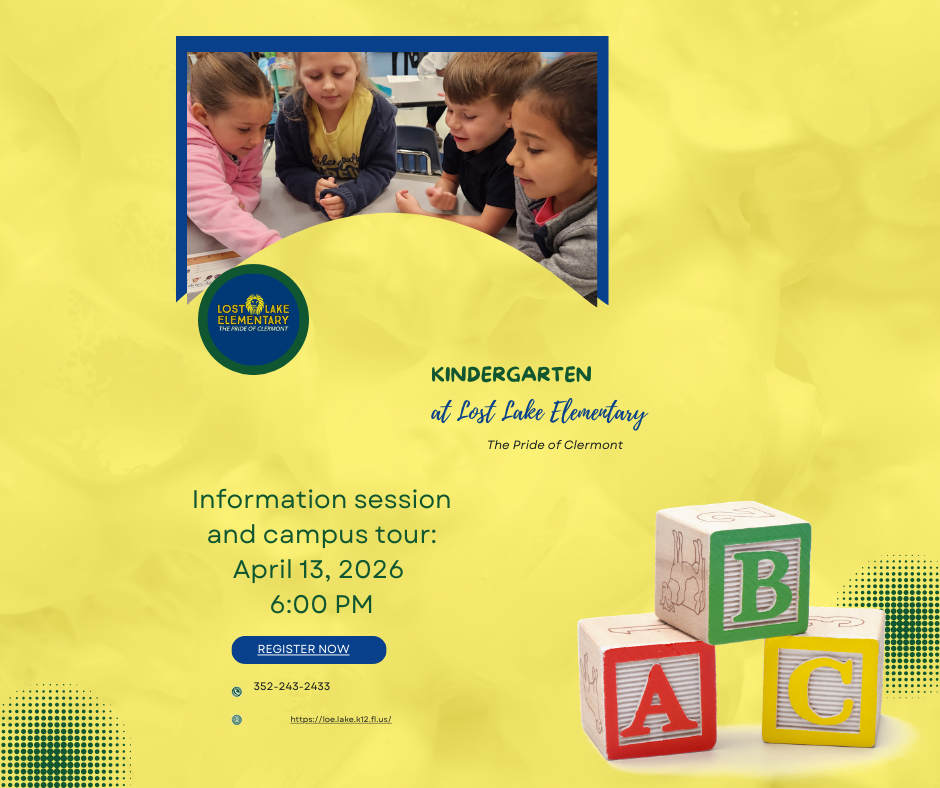 LOST LAKE ELEMENTARY
THE PRIDE OF CLERMONT

KINDERGARTEN
at Lost Lake Elementary
The Pride of Clermont

Information session and campus tour:
April 13, 2026
6:00 PM

REGISTER NOW

352-243-2433

https://loe.lake.k12.fl.us/

B
A
C